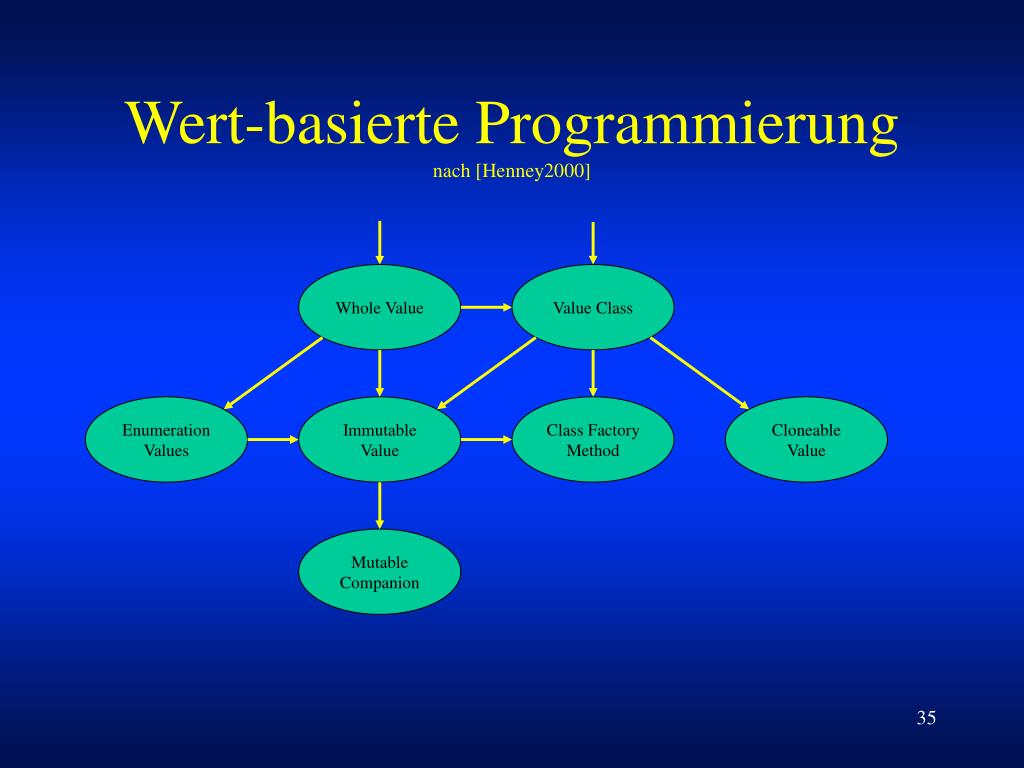 Wert-basierte Programmierung
nach [Henney2000]

Whole Value

Value Class

Enumeration Values

Immutable Value

Class Factory Method

Cloneable Value

Mutable Companion

35